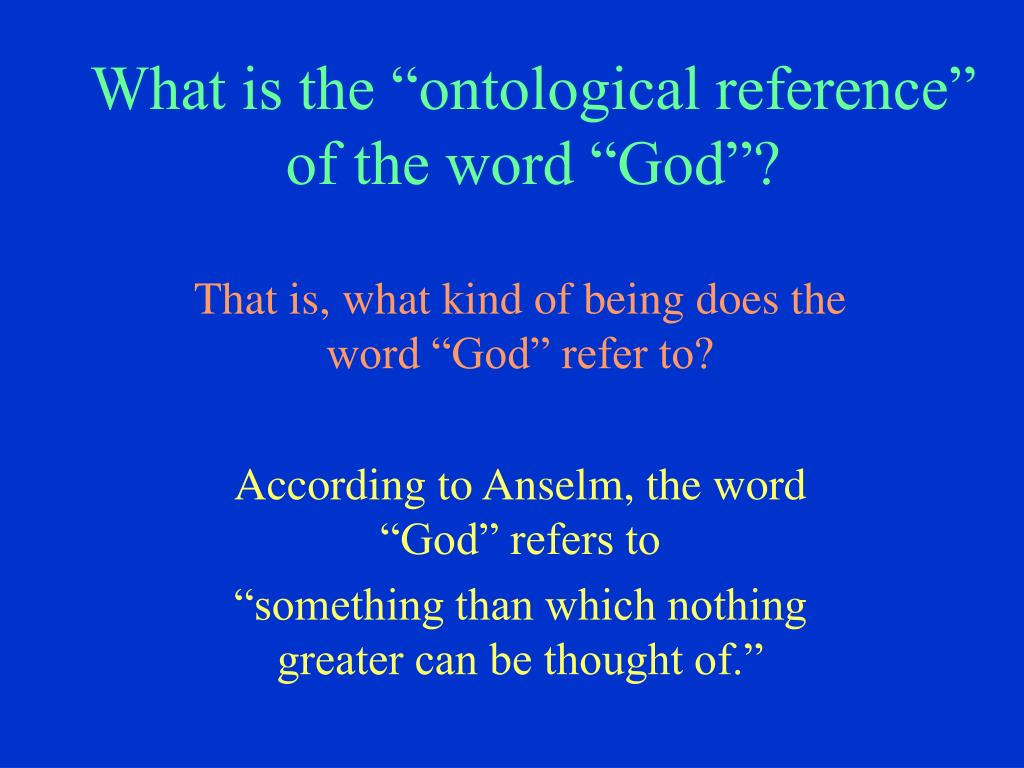 What is the “ontological reference” of the word “God”?

That is, what kind of being does the word “God” refer to?

According to Anselm, the word “God” refers to

“something than which nothing greater can be thought of.”